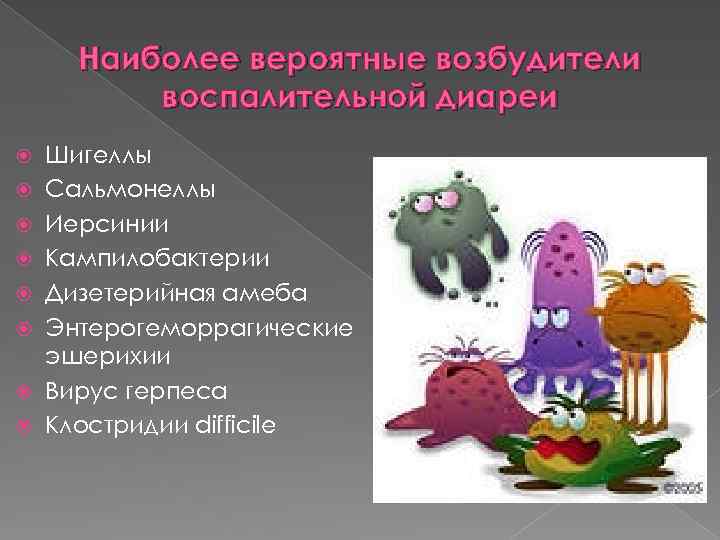 Наиболее вероятные возбудители воспалительной диареи

Шигеллы
Сальмонеллы
Иерсинии
Кампилобактерии
Дизетерийная амеба
Энтерогеморрагические эшерихии
Вирус герпеса
Клостридии difficile